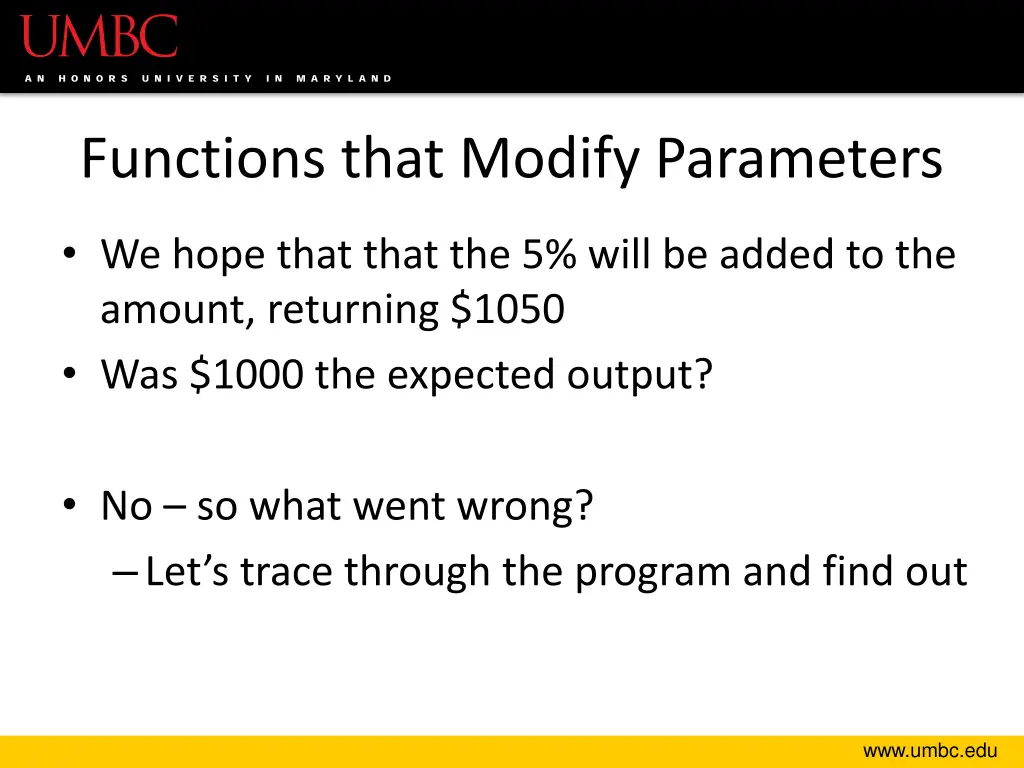 UMBC
AN HONORS UNIVERSITY IN MARYLAND

Functions that Modify Parameters

• We hope that that the 5% will be added to the amount, returning \$1050
• Was \$1000 the expected output?

• No – so what went wrong?
– Let's trace through the program and find out

www.umbc.edu